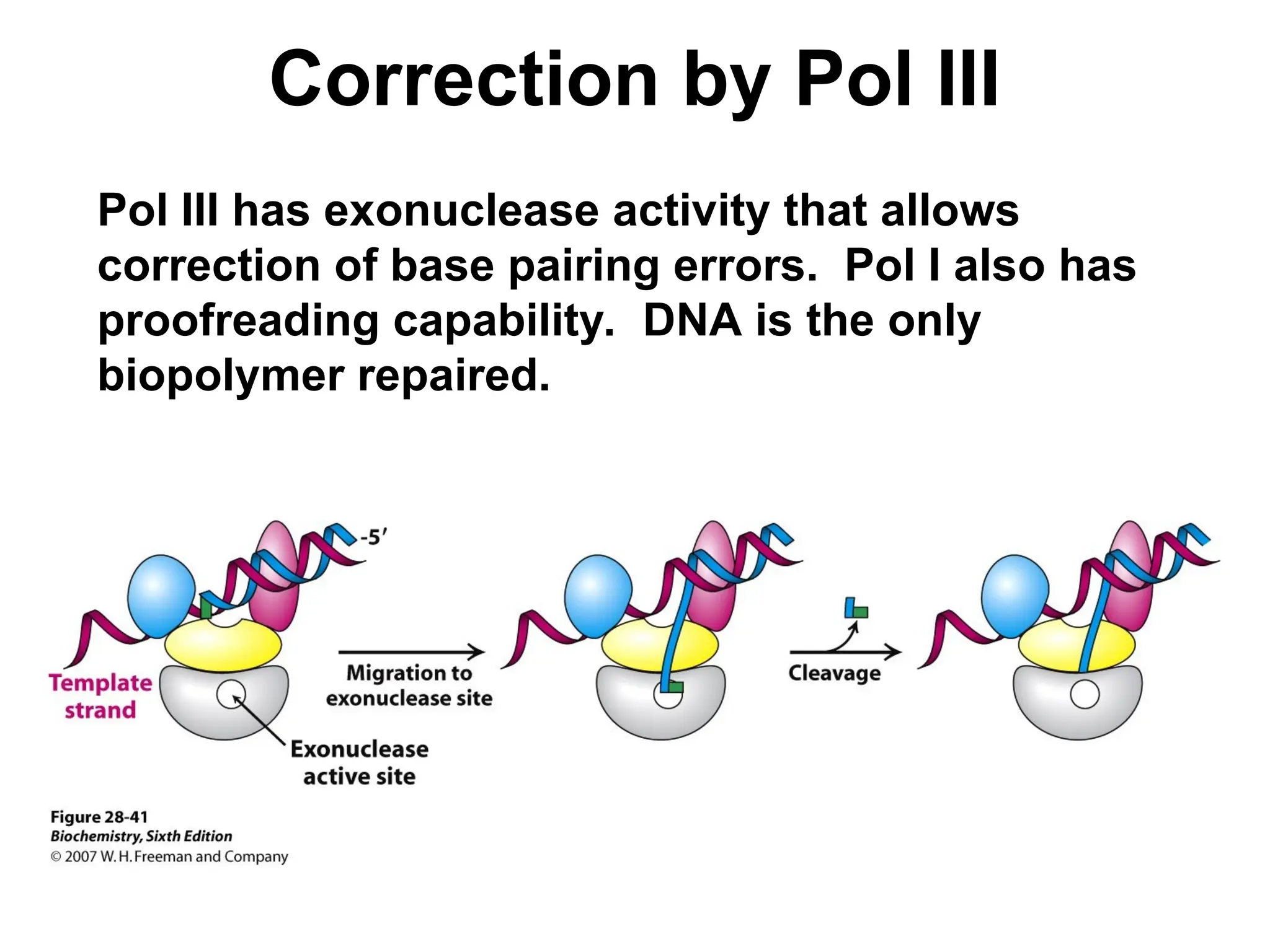 Correction by Pol III

Pol III has exonuclease activity that allows correction of base pairing errors. Pol I also has proofreading capability. DNA is the only biopolymer repaired.

-5′

Template strand

Exonuclease active site

Migration to exonuclease site

Cleavage

Figure 28-41
Biochemistry, Sixth Edition
© 2007 W. H. Freeman and Company